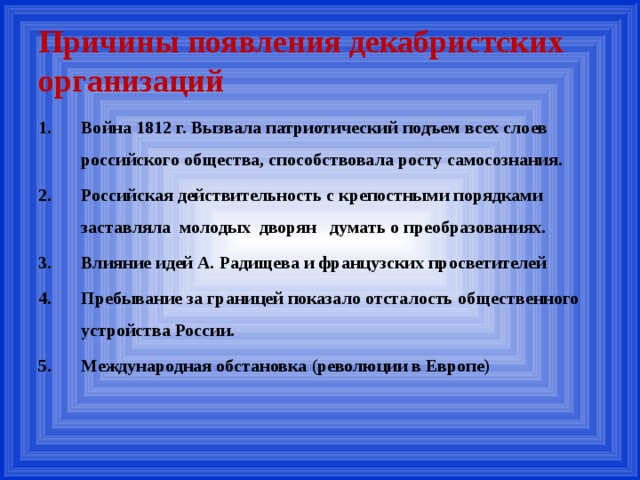 Причины появления декабристских организаций

1. Война 1812 г. Вызвала патриотический подъем всех слоев российского общества, способствовала росту самосознания.
2. Российская действительность с крепостными порядками заставляла молодых дворян думать о преобразованиях.
3. Влияние идей А. Радищева и французских просветителей
4. Пребывание за границей показало отсталость общественного устройства России.
5. Международная обстановка (революции в Европе)